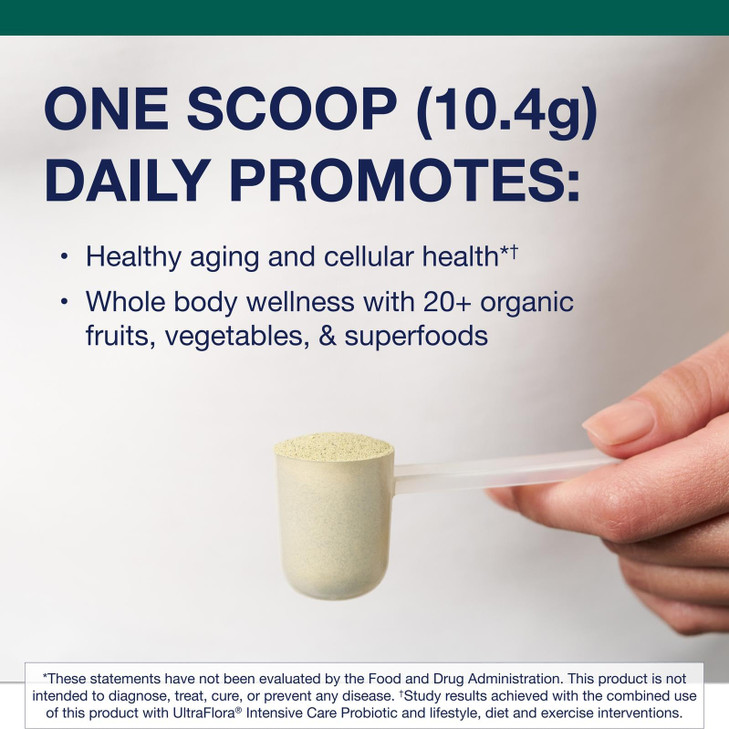 ONE SCOOP (10.4g) DAILY PROMOTES:

• Healthy aging and cellular health*†

• Whole body wellness with 20+ organic fruits, vegetables, & superfoods

*These statements have not been evaluated by the Food and Drug Administration. This product is not intended to diagnose, treat, cure, or prevent any disease. †Study results achieved with the combined use of this product with UltraFlora® Intensive Care Probiotic and lifestyle, diet and exercise interventions.